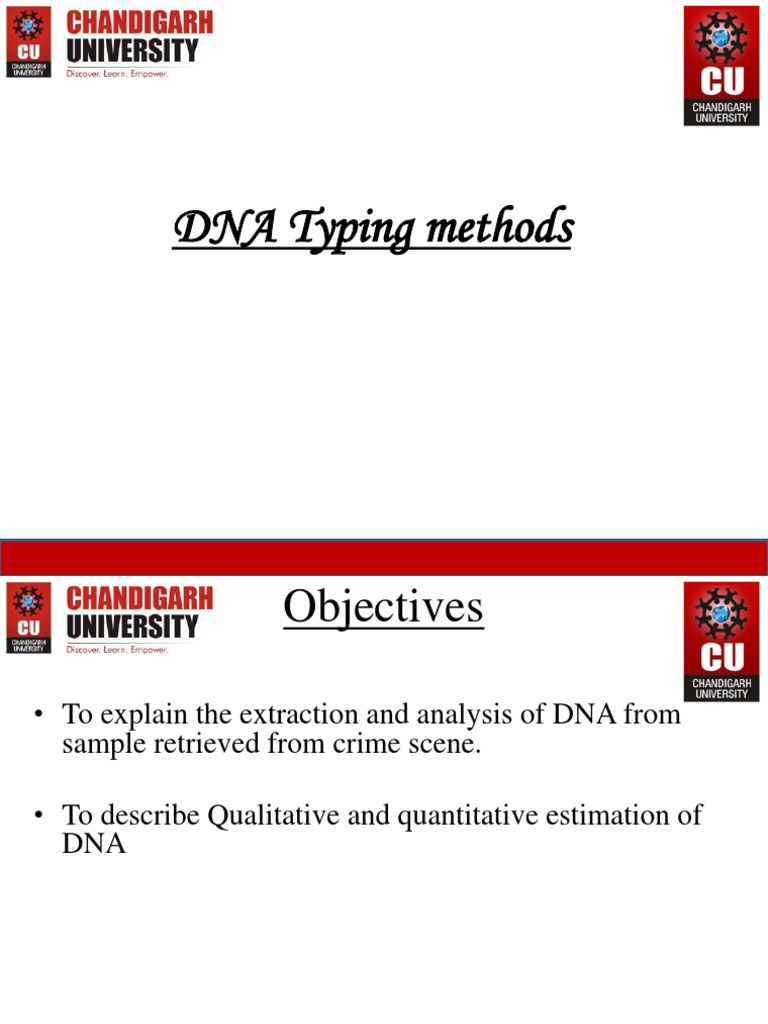 CU CHANDIGARH UNIVERSITY
CHANDIGARH UNIVERSITY
Discover. Learn. Empower.

CU CHANDIGARH UNIVERSITY

DNA Typing methods

CU CHANDIGARH UNIVERSITY
CHANDIGARH UNIVERSITY
Discover. Learn. Empower.

Objectives

CU CHANDIGARH UNIVERSITY

• To explain the extraction and analysis of DNA from sample retrieved from crime scene.

• To describe Qualitative and quantitative estimation of DNA